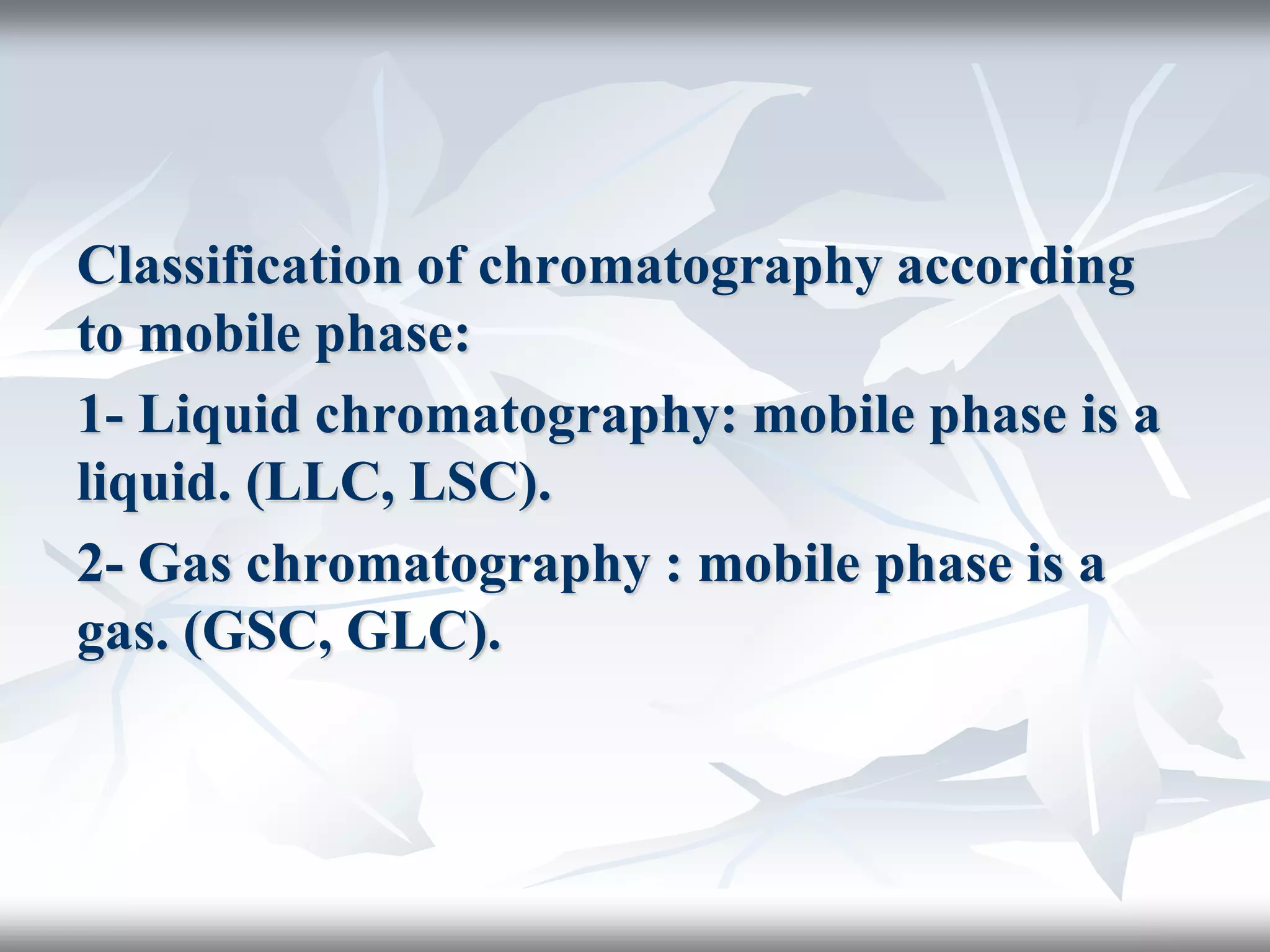 Classification of chromatography according to mobile phase:

1- Liquid chromatography: mobile phase is a liquid. (LLC, LSC).

2- Gas chromatography : mobile phase is a gas. (GSC, GLC).